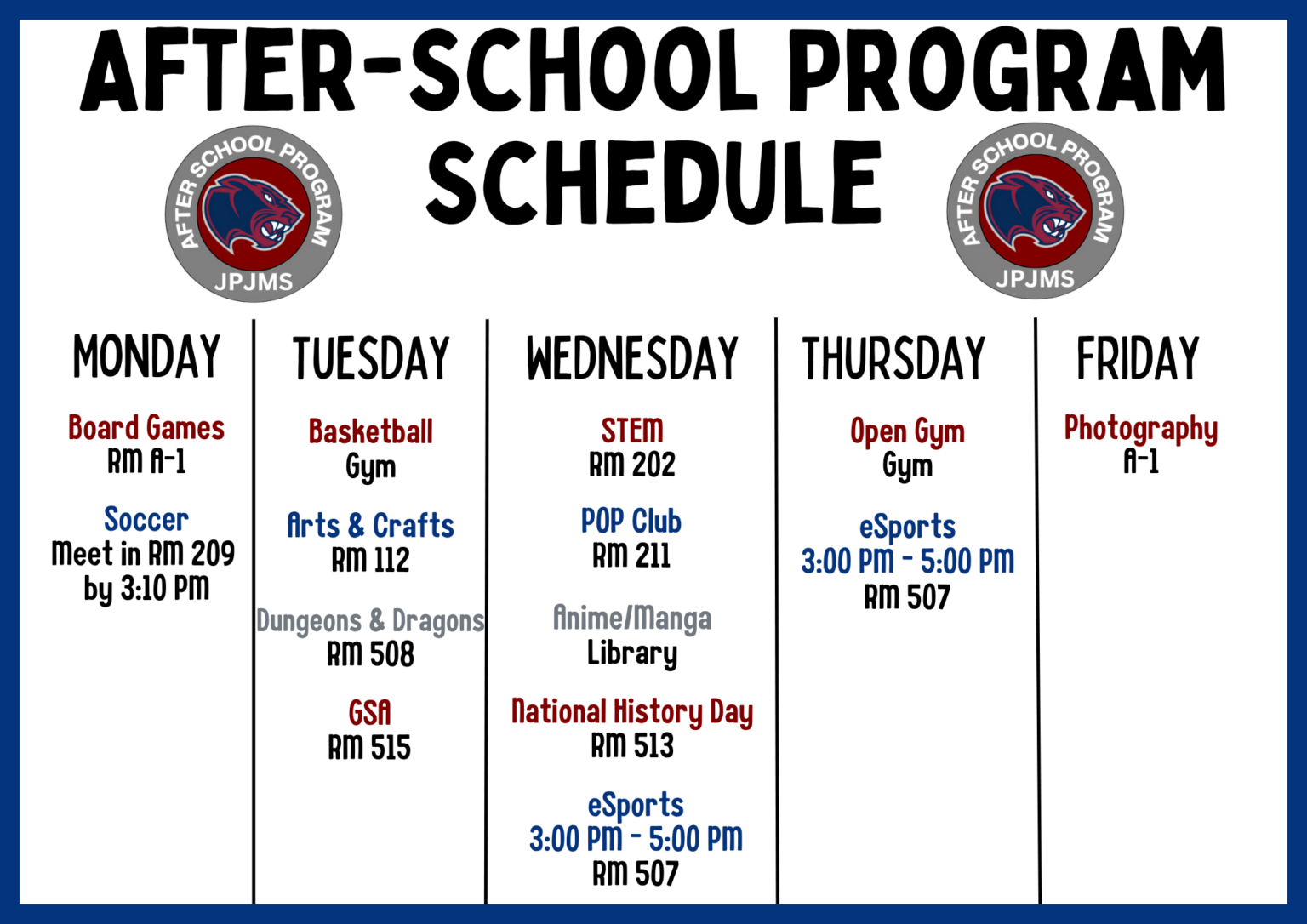 AFTER-SCHOOL PROGRAM SCHEDULE

AFTER SCHOOL PROGRAM JPJMS

AFTER SCHOOL PROGRAM JPJMS

MONDAY

Board Games
RM A-1

Soccer
Meet in RM 209 by 3:10 PM

TUESDAY

Basketball
Gym

Arts & Crafts
RM 112

Dungeons & Dragons
RM 508

GSA
RM 515

WEDNESDAY

STEM
RM 202

POP Club
RM 211

Anime/Manga
Library

National History Day
RM 513

eSports
3:00 PM - 5:00 PM
RM 507

THURSDAY

Open Gym
Gym

eSports
3:00 PM - 5:00 PM
RM 507

FRIDAY

Photography
A-1